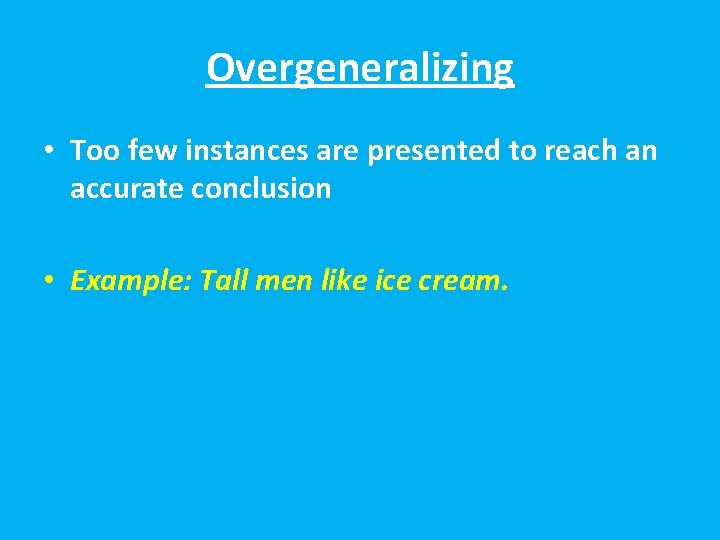 Overgeneralizing

• Too few instances are presented to reach an accurate conclusion

• Example: Tall men like ice cream.